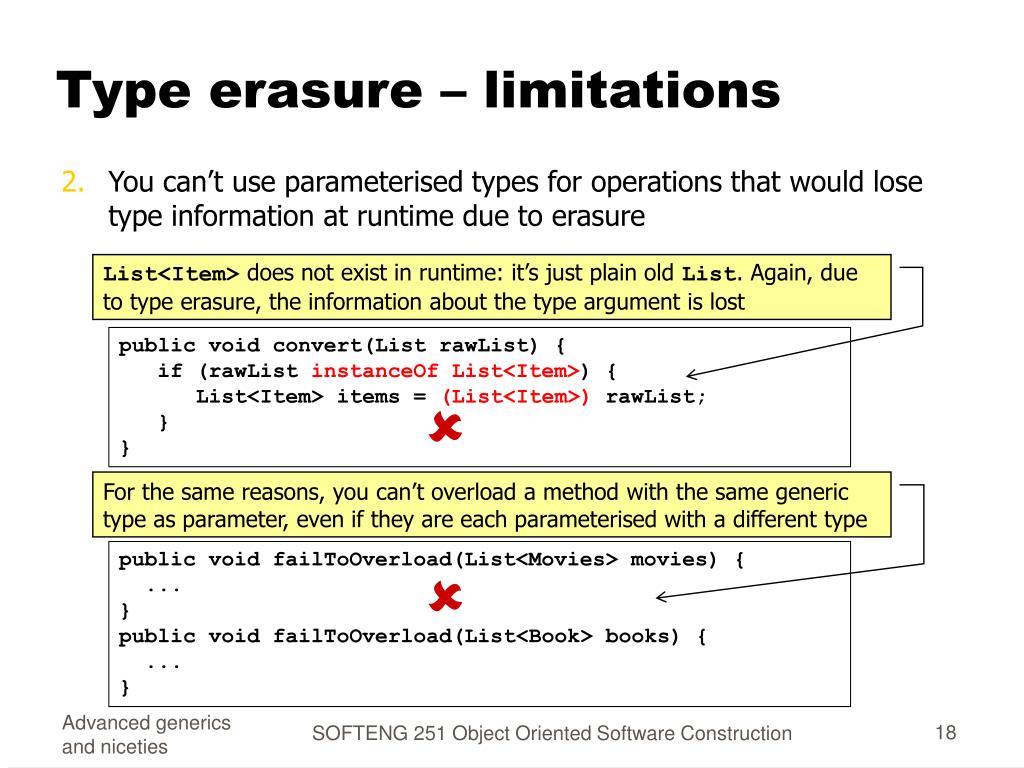 Type erasure – limitations

2. You can't use parameterised types for operations that would lose type information at runtime due to erasure

List<Item> does not exist in runtime: it's just plain old List. Again, due to type erasure, the information about the type argument is lost

public void convert(List rawList) {
   if (rawList instanceOf List<Item>) {
      List<Item> items = (List<Item>) rawList;
   }
}

For the same reasons, you can't overload a method with the same generic type as parameter, even if they are each parameterised with a different type

public void failToOverload(List<Movies> movies) {
   ...
}
public void failToOverload(List<Book> books) {
   ...
}

Advanced generics and niceties

SOFTENG 251 Object Oriented Software Construction

18